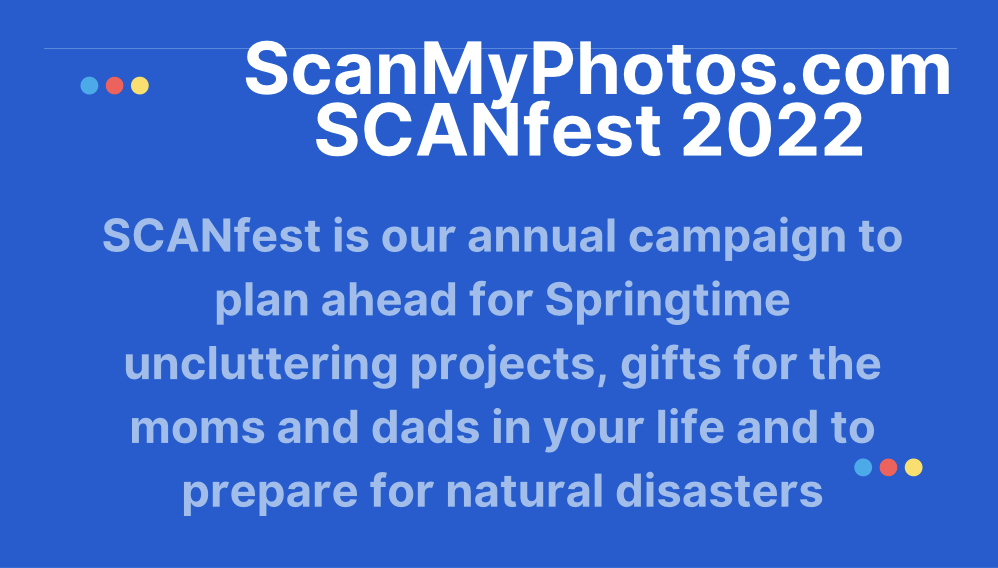 ScanMyPhotos.com
SCANfest 2022

SCANfest is our annual campaign to plan ahead for Springtime uncluttering projects, gifts for the moms and dads in your life and to prepare for natural disasters